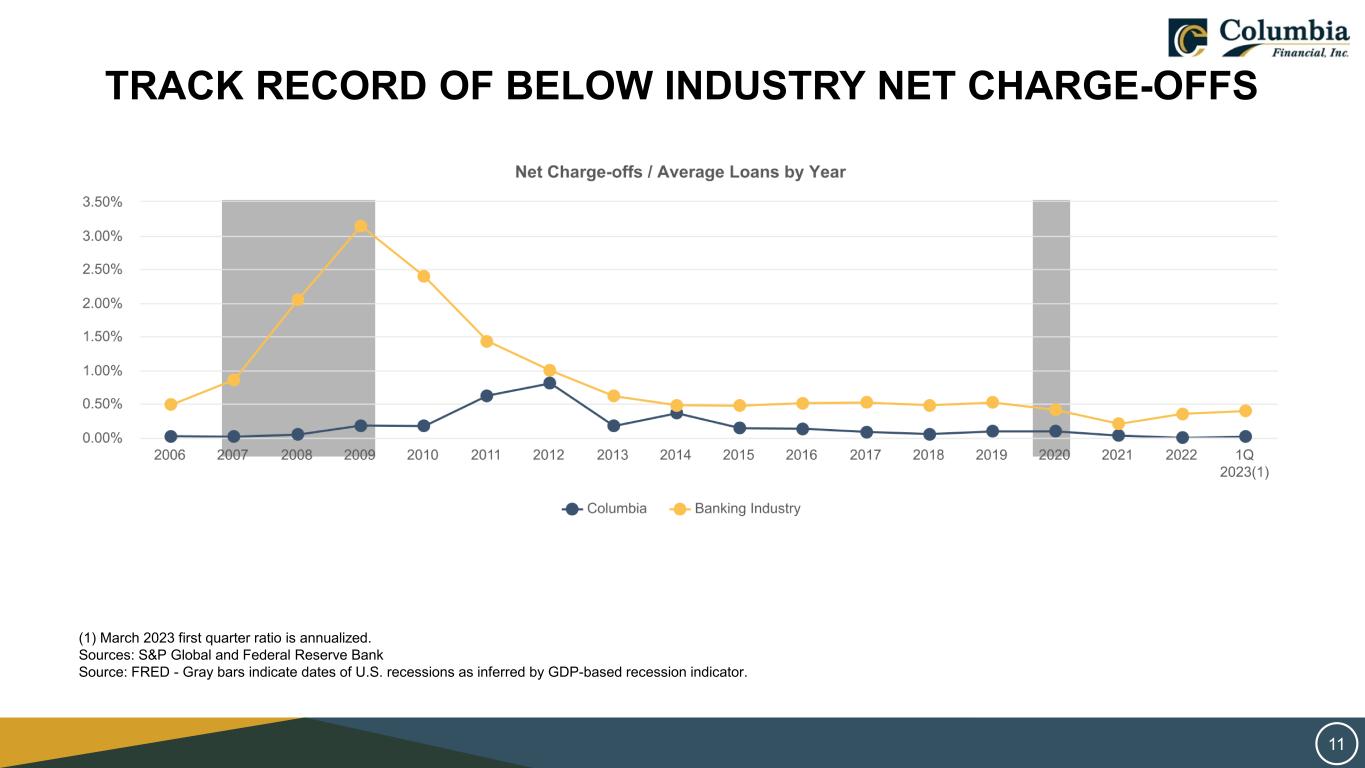 Columbia Financial, Inc.

TRACK RECORD OF BELOW INDUSTRY NET CHARGE-OFFS

Net Charge-offs / Average Loans by Year

3.50%
3.00%
2.50%
2.00%
1.50%
1.00%
0.50%
0.00%

2006 2007 2008 2009 2010 2011 2012 2013 2014 2015 2016 2017 2018 2019 2020 2021 2022 1Q 2023(1)

Columbia Banking Industry

(1) March 2023 first quarter ratio is annualized.
Sources: S&P Global and Federal Reserve Bank
Source: FRED - Gray bars indicate dates of U.S. recessions as inferred by GDP-based recession indicator.

11